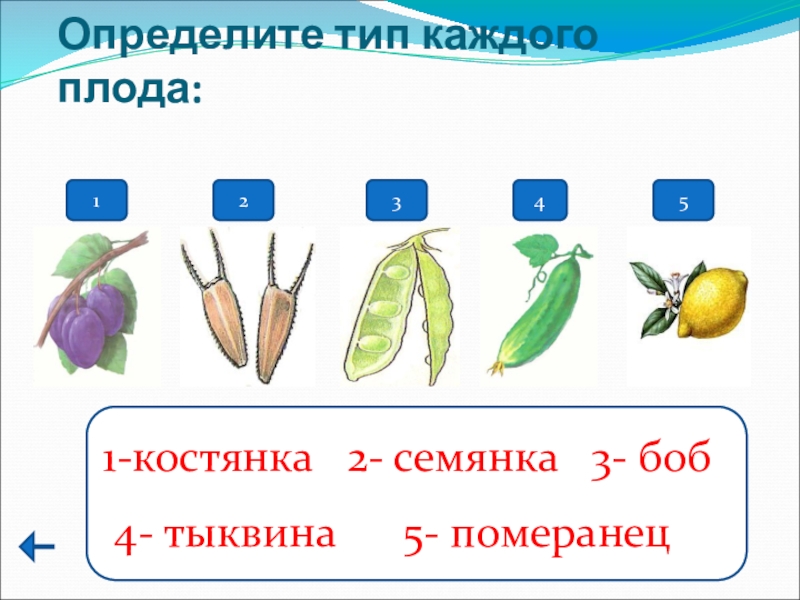 Определите тип каждого плода:

1

2

3

4

5

1-костянка 2- семянка 3- боб

4- тыквина 5- померанец